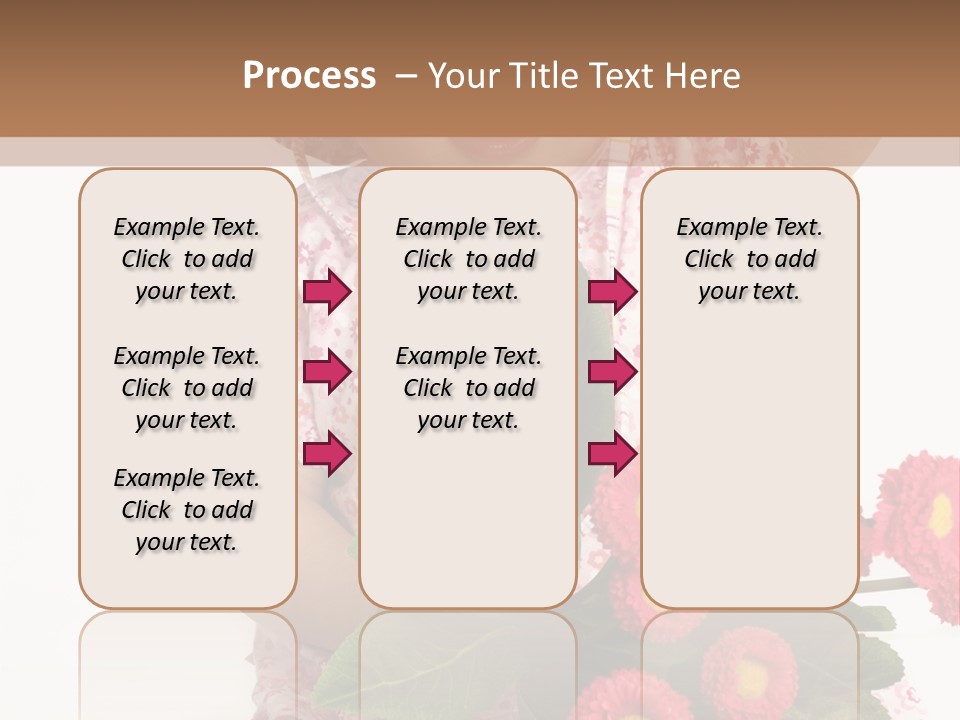 Process – Your Title Text Here

Example Text. Click to add your text.

Example Text. Click to add your text.

Example Text. Click to add your text.

Example Text. Click to add your text.

Example Text. Click to add your text.

Example Text. Click to add your text.